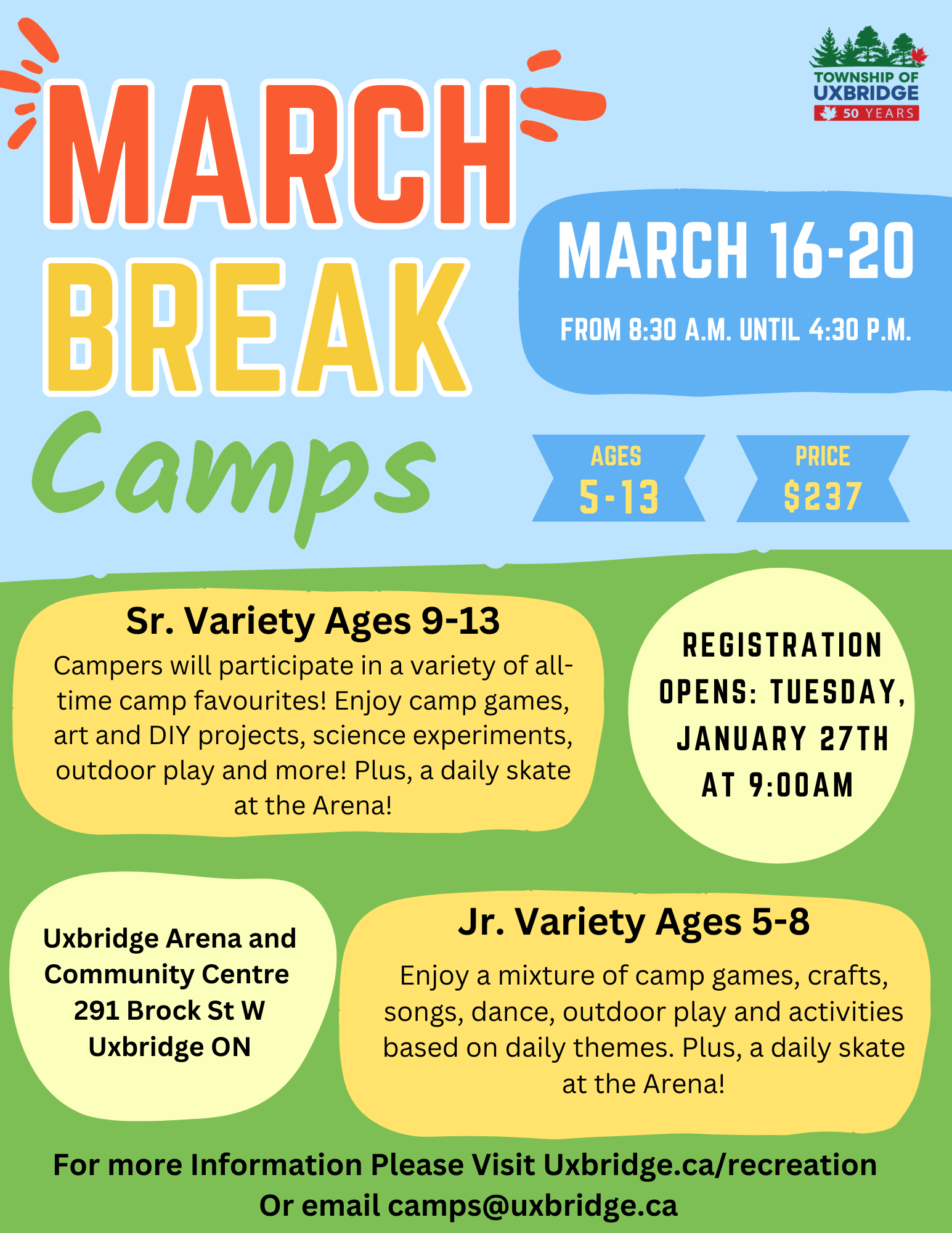 TOWNSHIP OF UXBRIDGE
50 YEARS

MARCH BREAK Camps

MARCH 16-20
FROM 8:30 A.M. UNTIL 4:30 P.M.

AGES 5-13

PRICE $237

Sr. Variety Ages 9-13
Campers will participate in a variety of all-time camp favourites! Enjoy camp games, art and DIY projects, science experiments, outdoor play and more! Plus, a daily skate at the Arena!

REGISTRATION OPENS: TUESDAY, JANUARY 27TH AT 9:00AM

Uxbridge Arena and Community Centre
291 Brock St W
Uxbridge ON

Jr. Variety Ages 5-8
Enjoy a mixture of camp games, crafts, songs, dance, outdoor play and activities based on daily themes. Plus, a daily skate at the Arena!

For more Information Please Visit Uxbridge.ca/recreation
Or email camps@uxbridge.ca